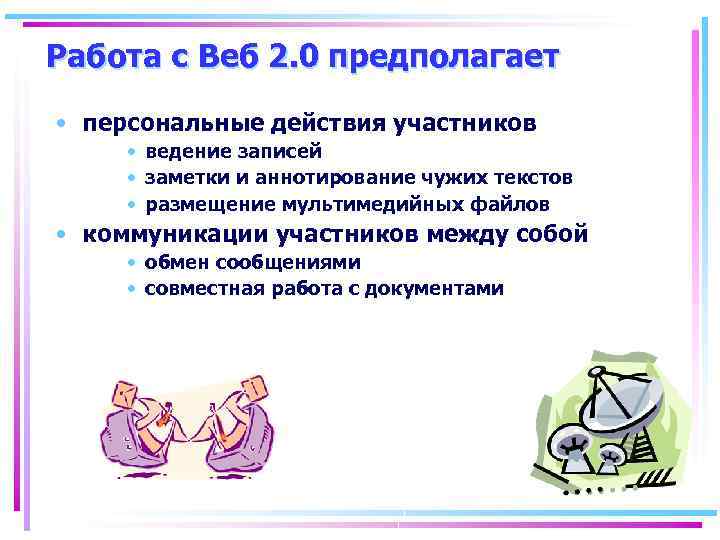 Работа с Веб 2.0 предполагает

• персональные действия участников
  • ведение записей
  • заметки и аннотирование чужих текстов
  • размещение мультимедийных файлов
• коммуникации участников между собой
  • обмен сообщениями
  • совместная работа с документами